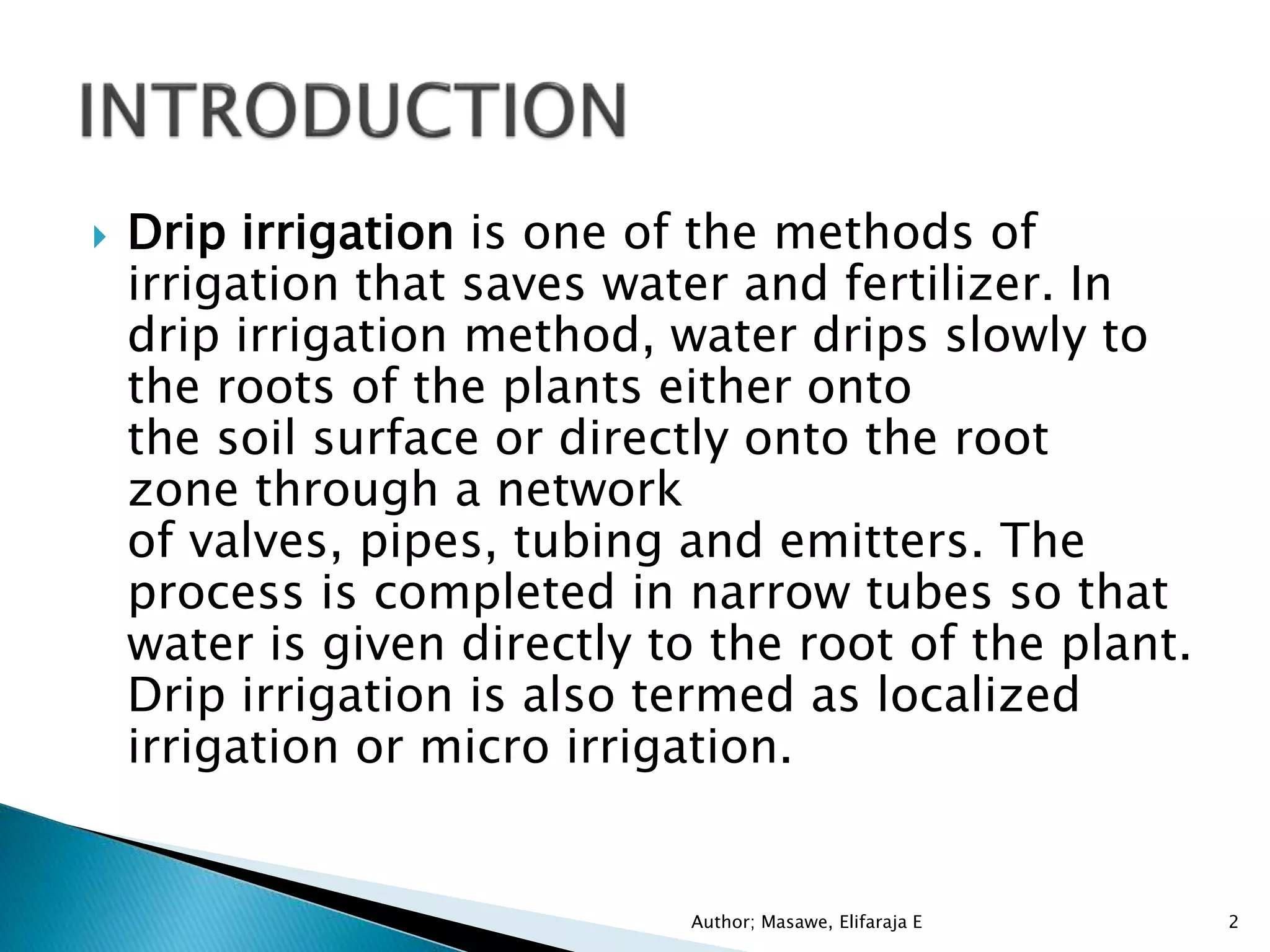 INTRODUCTION

Drip irrigation is one of the methods of irrigation that saves water and fertilizer. In drip irrigation method, water drips slowly to the roots of the plants either onto the soil surface or directly onto the root zone through a network of valves, pipes, tubing and emitters. The process is completed in narrow tubes so that water is given directly to the root of the plant. Drip irrigation is also termed as localized irrigation or micro irrigation.

Author; Masawe, Elifaraja E

2